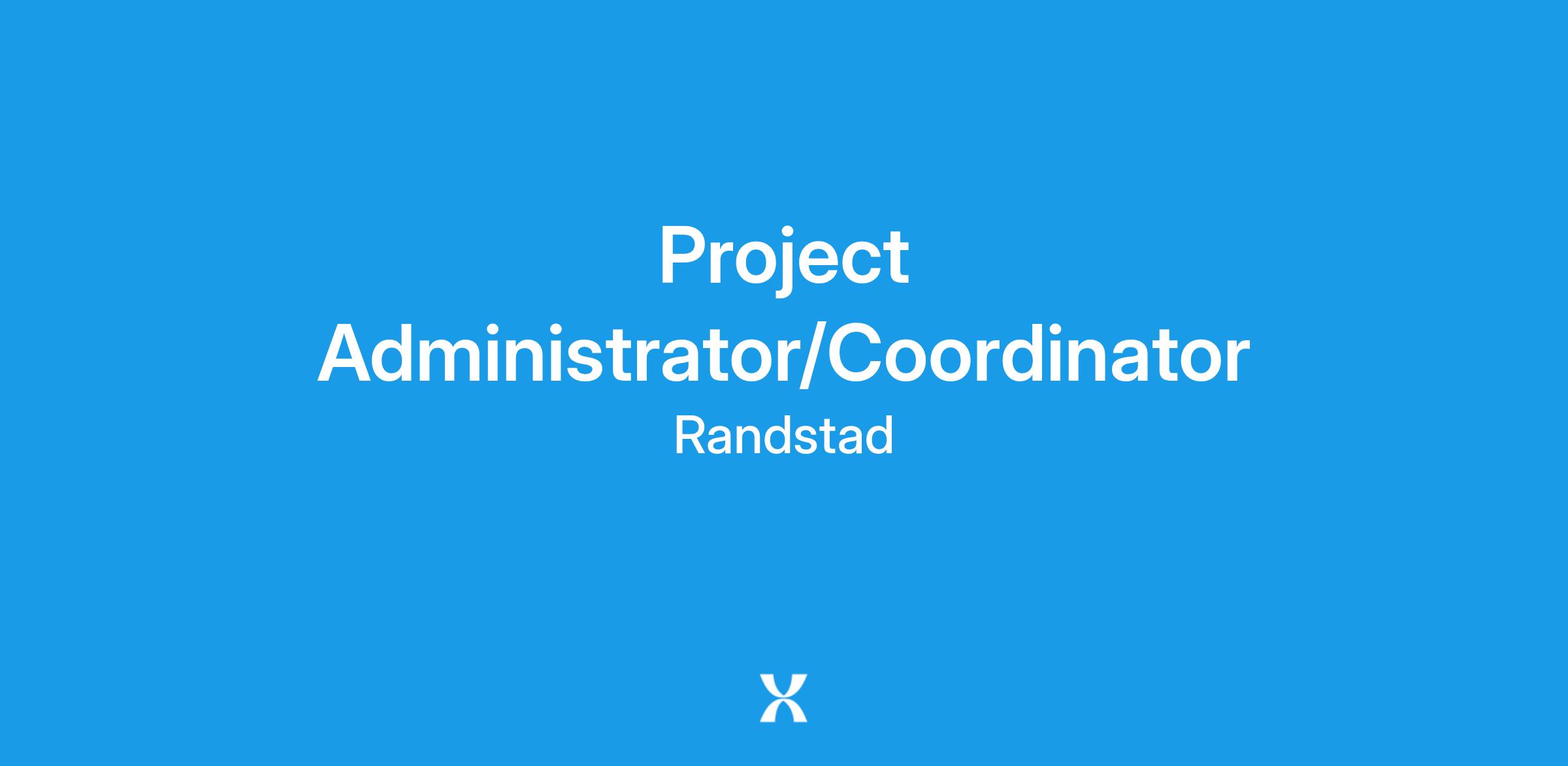 Project Administrator/Coordinator

Randstad